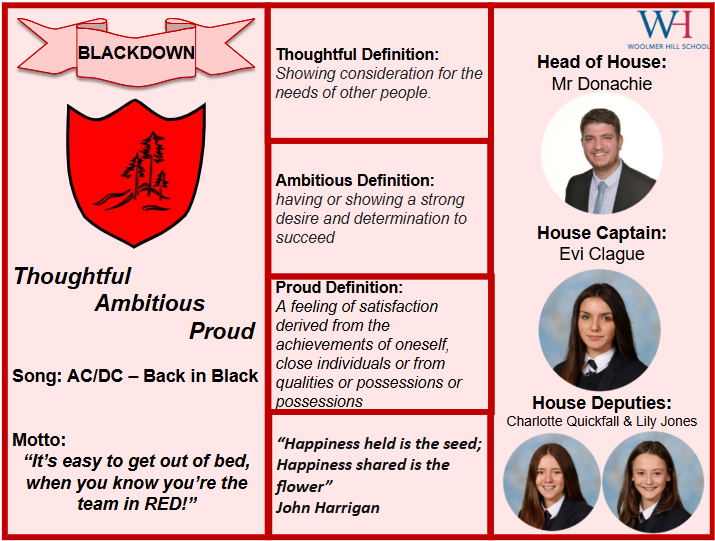 BLACKDOWN

Thoughtful
Ambitious
Proud

Song: AC/DC – Back in Black

Motto:
"It's easy to get out of bed, when you know you're the team in RED!"

Thoughtful Definition:
Showing consideration for the needs of other people.

Ambitious Definition:
having or showing a strong desire and determination to succeed

Proud Definition:
A feeling of satisfaction derived from the achievements of oneself, close individuals or from qualities or possessions or possessions

"Happiness held is the seed; Happiness shared is the flower"
John Harrigan

WH
WOOLMER HILL SCHOOL

Head of House:
Mr Donachie

House Captain:
Evi Clague

House Deputies:
Charlotte Quickfall & Lily Jones